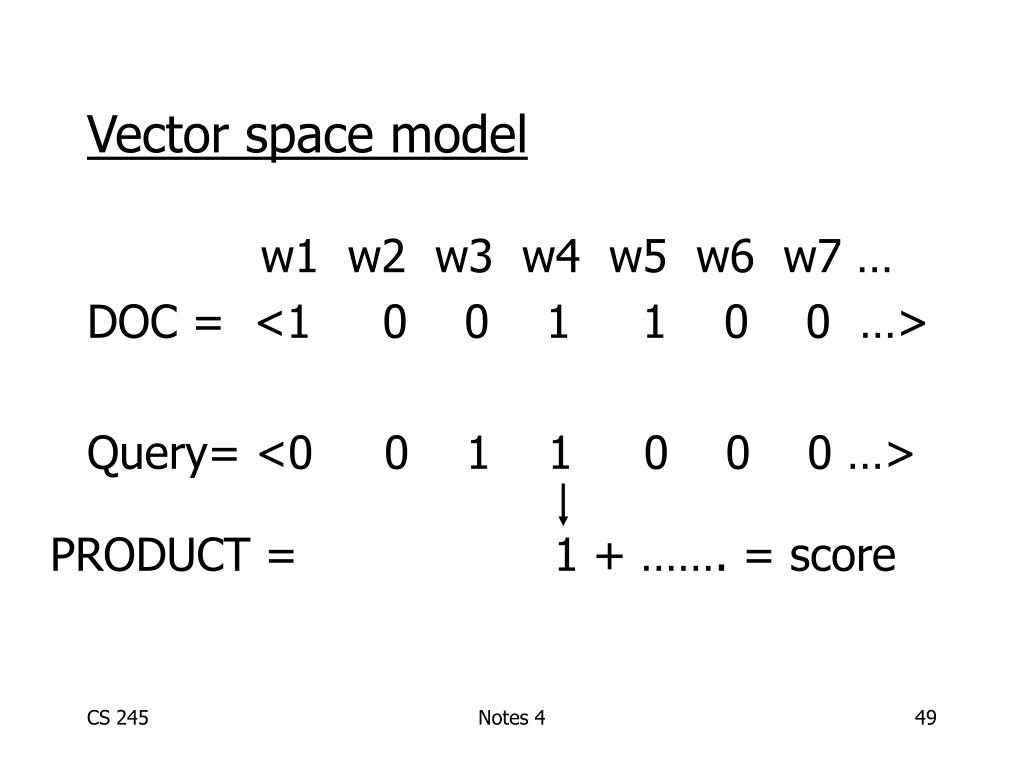 Vector space model

w1 w2 w3 w4 w5 w6 w7 …
DOC = <1 0 0 1 1 0 0 …>

Query= <0 0 1 1 0 0 0 …>

PRODUCT = 1 + ……. = score

CS 245

Notes 4

49